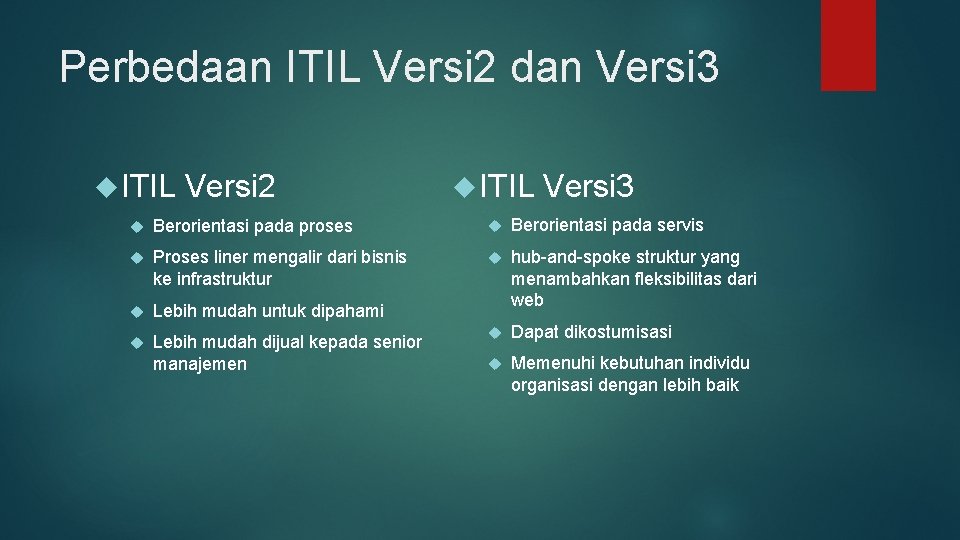 Perbedaan ITIL Versi2 dan Versi3

ITIL Versi2

Berorientasi pada proses

Proses liner mengalir dari bisnis ke infrastruktur

Lebih mudah untuk dipahami

Lebih mudah dijual kepada senior manajemen

ITIL Versi3

Berorientasi pada servis

hub-and-spoke struktur yang menambahkan fleksibilitas dari web

Dapat dikostumisasi

Memenuhi kebutuhan individu organisasi dengan lebih baik